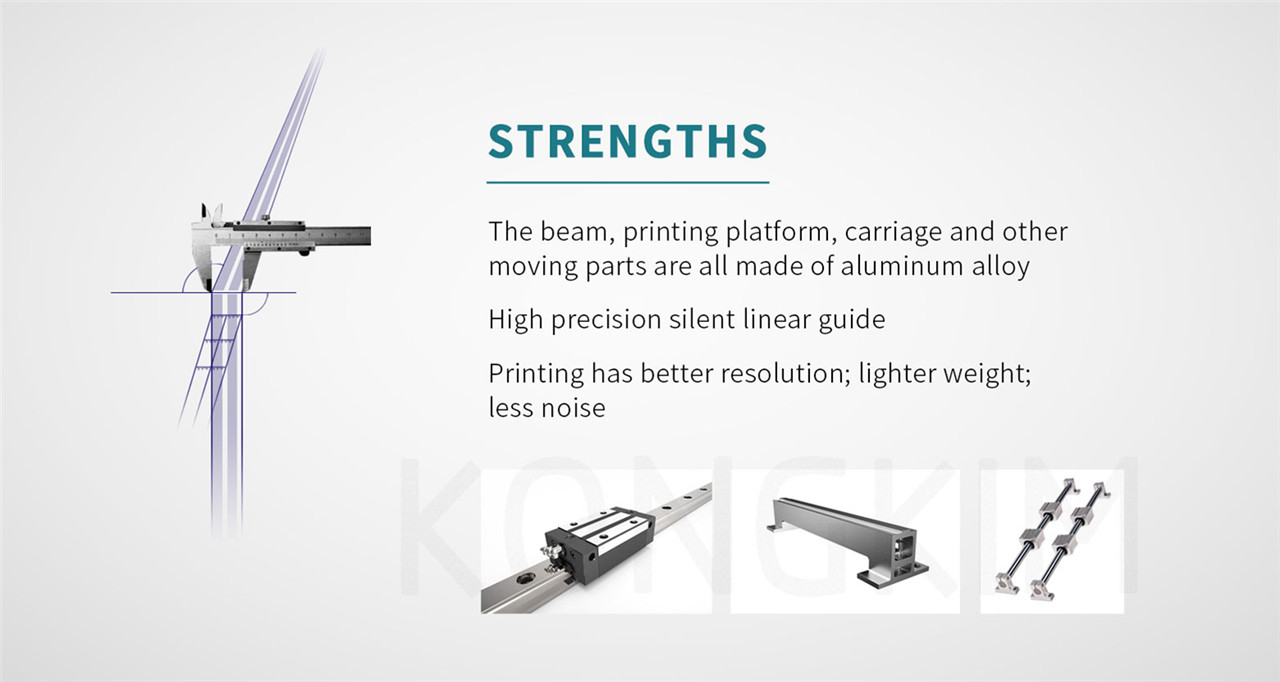 STRENGTHS

The beam, printing platform, carriage and other moving parts are all made of aluminum alloy

High precision silent linear guide

Printing has better resolution; lighter weight; less noise

KONGKIM